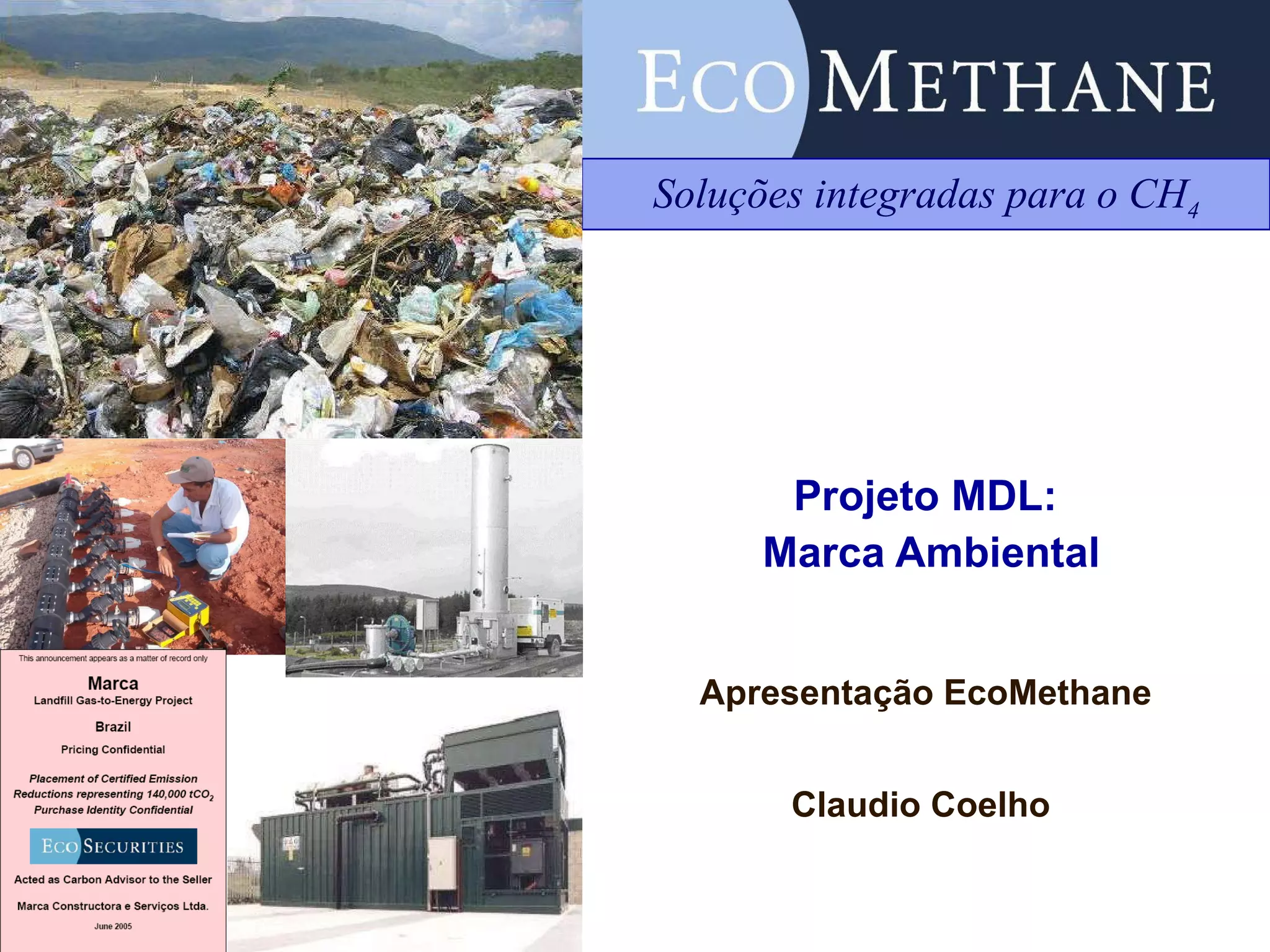 ECO METHANE

Soluções integradas para o $CH_4$

Projeto MDL:
Marca Ambiental

Apresentação EcoMethane

Claudio Coelho

This announcement appears as a matter of record only

Marca
Landfill Gas-to-Energy Project

Brazil

Pricing Confidential

Placement of Certified Emission Reductions representing 140,000 $tCO_2$
Purchase Identity Confidential

ECO SECURITIES

Acted as Carbon Advisor to the Seller

Marca Constructora e Serviços Ltda.

June 2005